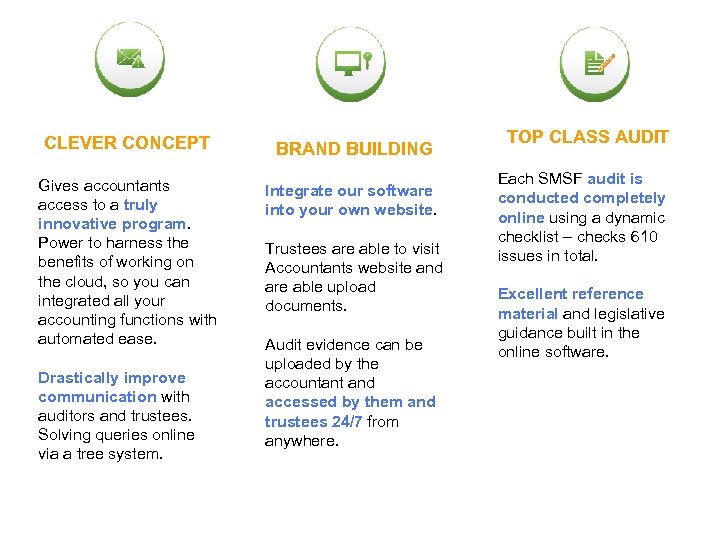 CLEVER CONCEPT

Gives accountants access to a truly innovative program. Power to harness the benefits of working on the cloud, so you can integrated all your accounting functions with automated ease.

Drastically improve communication with auditors and trustees. Solving queries online via a tree system.

BRAND BUILDING

Integrate our software into your own website.

Trustees are able to visit Accountants website and are able upload documents.

Audit evidence can be uploaded by the accountant and accessed by them and trustees 24/7 from anywhere.

TOP CLASS AUDIT

Each SMSF audit is conducted completely online using a dynamic checklist – checks 610 issues in total.

Excellent reference material and legislative guidance built in the online software.